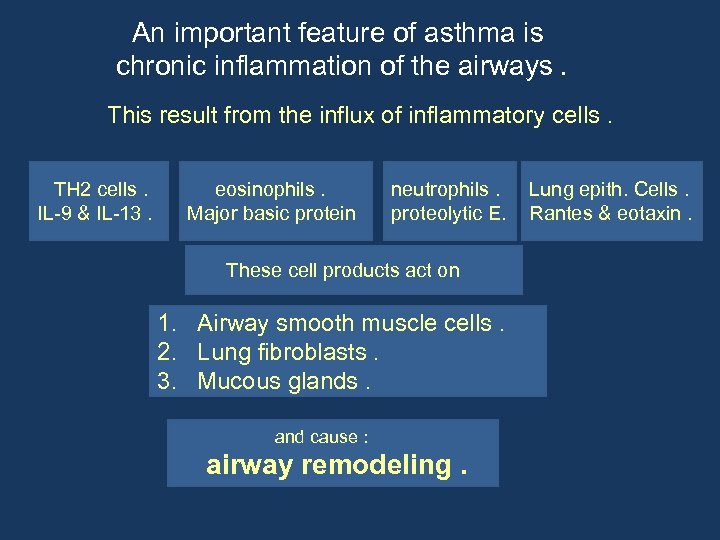 An important feature of asthma is chronic inflammation of the airways .

This result from the influx of inflammatory cells .

TH2 cells .
IL-9 & IL-13 .

eosinophils .
Major basic protein

neutrophils .
proteolytic E.

Lung epith. Cells .
Rantes & eotaxin .

These cell products act on

1. Airway smooth muscle cells .
2. Lung fibroblasts .
3. Mucous glands .

and cause :
airway remodeling .